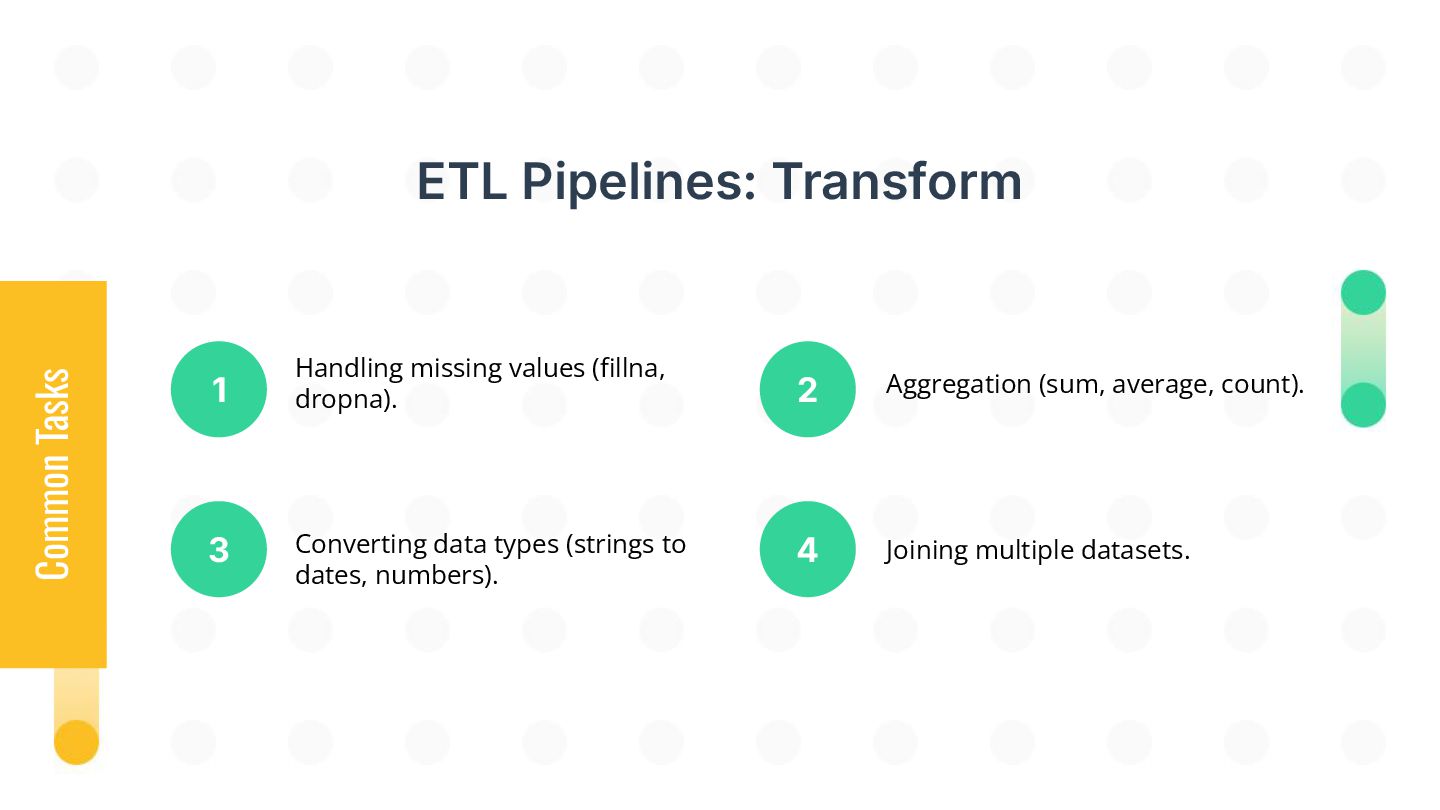 ETL Pipelines: Transform

Common Tasks

1 Handling missing values (fillna, dropna).

2 Aggregation (sum, average, count).

3 Converting data types (strings to dates, numbers).

4 Joining multiple datasets.